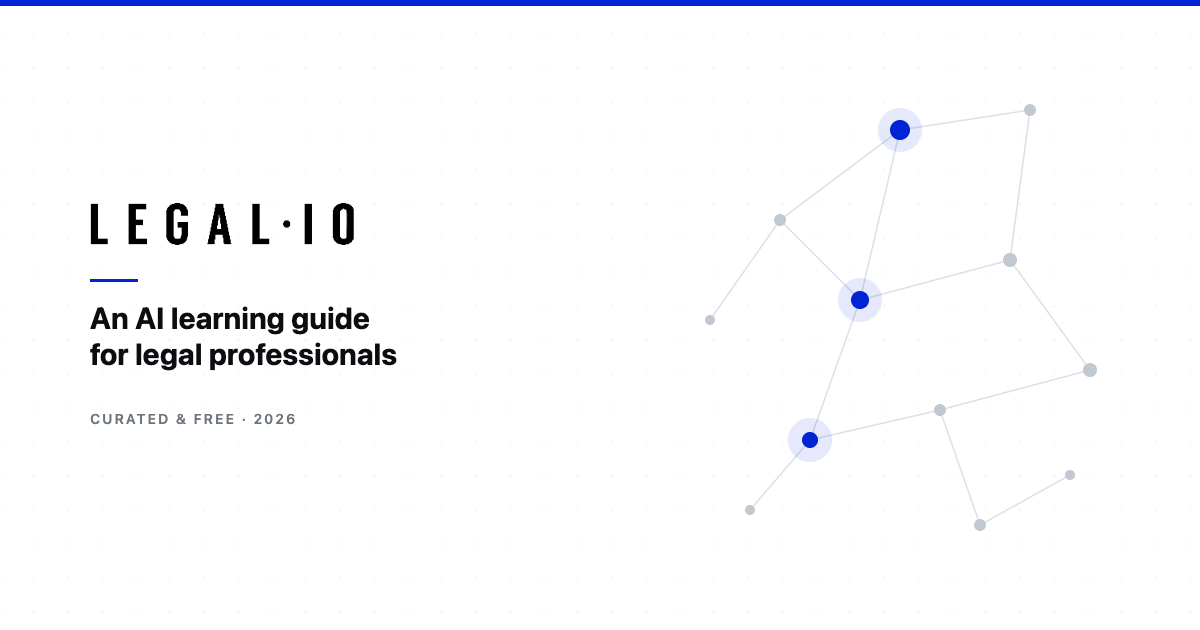 LEGAL·IO

An AI learning guide for legal professionals

CURATED & FREE · 2026